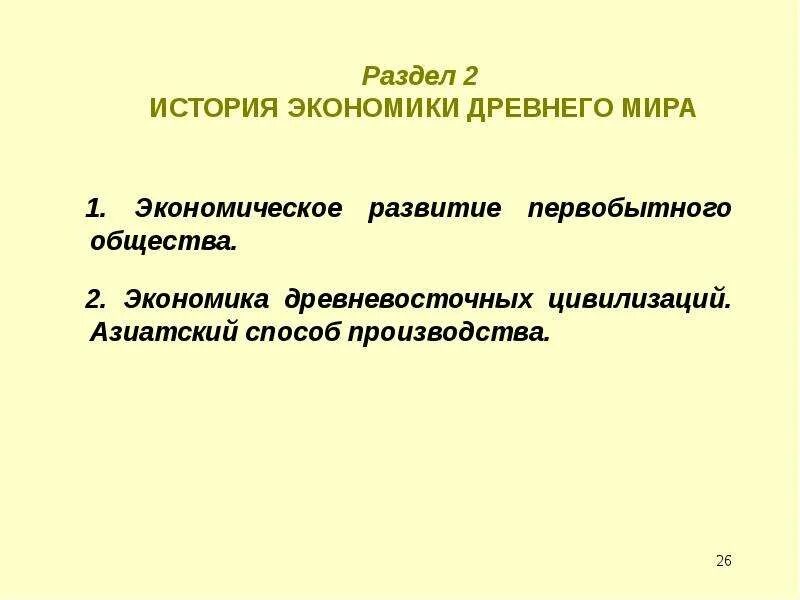 Раздел 2
ИСТОРИЯ ЭКОНОМИКИ ДРЕВНЕГО МИРА

1. Экономическое развитие первобытного общества.

2. Экономика древневосточных цивилизаций. Азиатский способ производства.

26